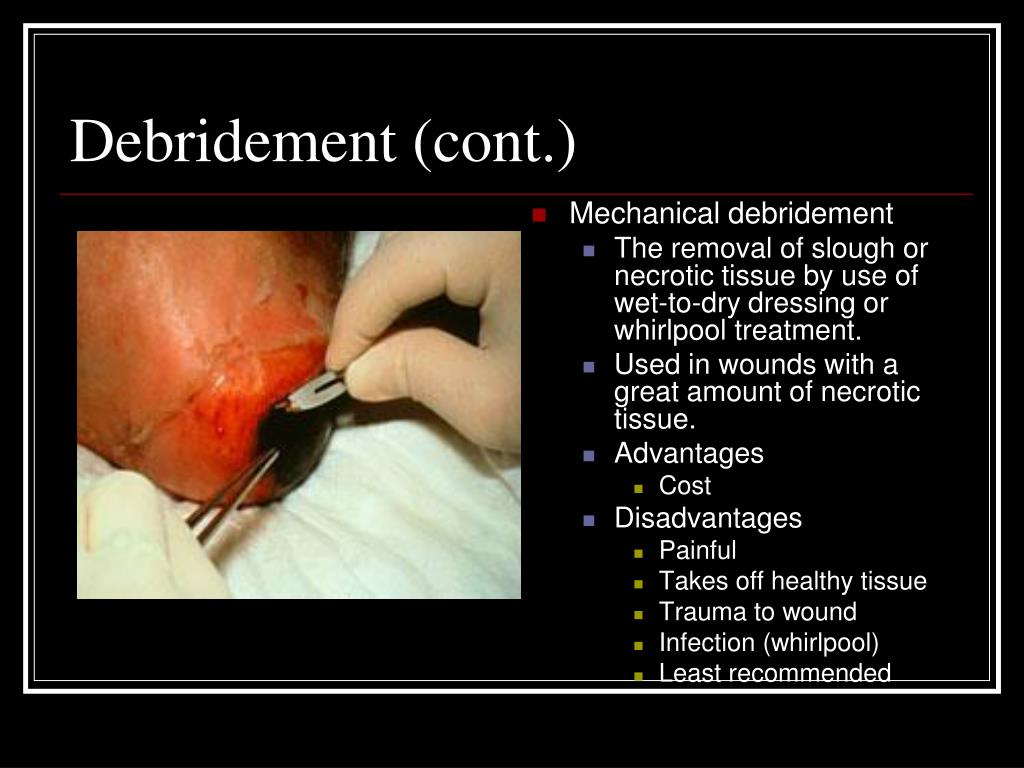 Debridement (cont.)

Mechanical debridement
The removal of slough or necrotic tissue by use of wet-to-dry dressing or whirlpool treatment.
Used in wounds with a great amount of necrotic tissue.
Advantages
Cost
Disadvantages
Painful
Takes off healthy tissue
Trauma to wound
Infection (whirlpool)
Least recommended